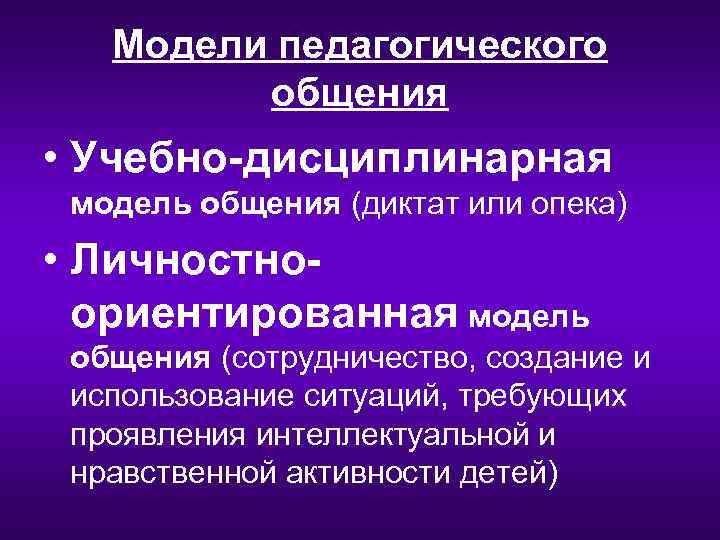 Модели педагогического общения

• Учебно-дисциплинарная модель общения (диктат или опека)

• Личностно-ориентированная модель общения (сотрудничество, создание и использование ситуаций, требующих проявления интеллектуальной и нравственной активности детей)